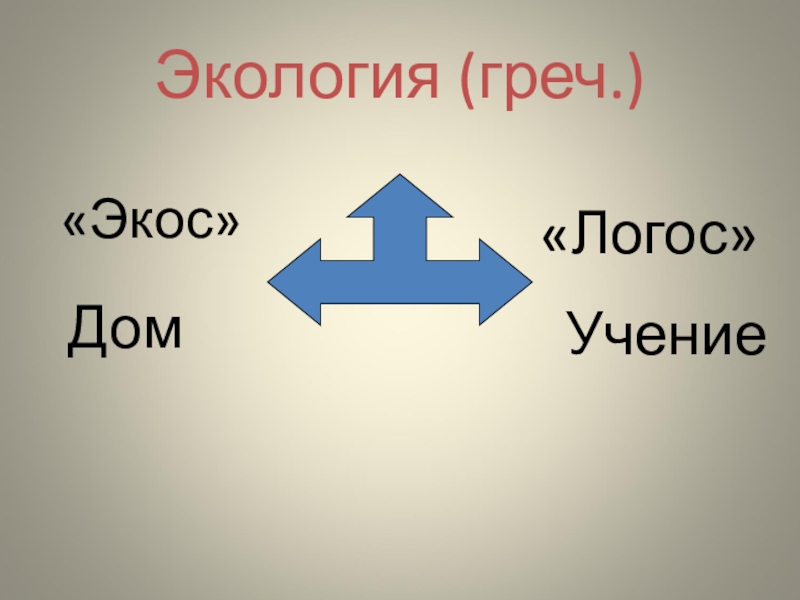 Экология (греч.)

«Экос»

Дом

«Логос»

Учение